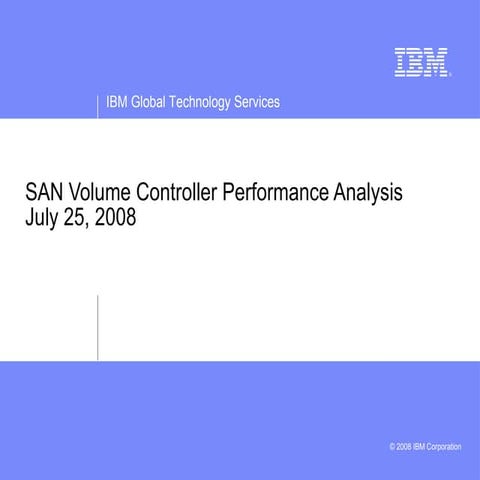 IBM

IBM Global Technology Services

SAN Volume Controller Performance Analysis
July 25, 2008

© 2008 IBM Corporation